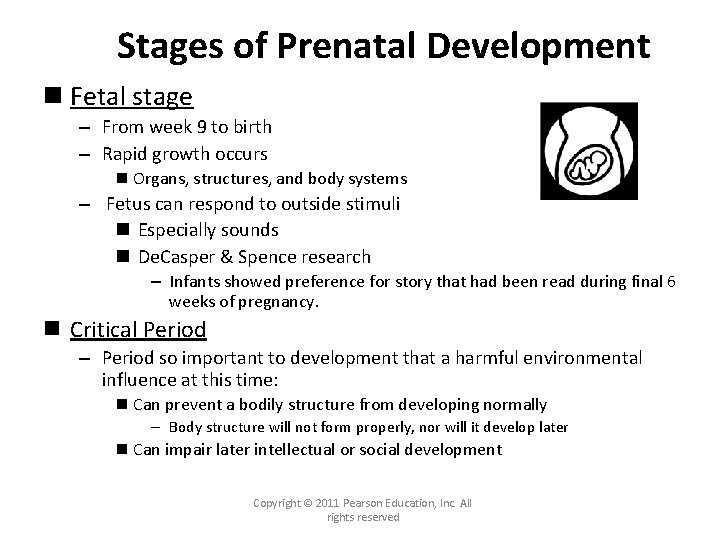 Stages of Prenatal Development

■ Fetal stage
– From week 9 to birth
– Rapid growth occurs
■ Organs, structures, and body systems
– Fetus can respond to outside stimuli
■ Especially sounds
■ DeCasper & Spence research
– Infants showed preference for story that had been read during final 6 weeks of pregnancy.

■ Critical Period
– Period so important to development that a harmful environmental influence at this time:
■ Can prevent a bodily structure from developing normally
– Body structure will not form properly, nor will it develop later
■ Can impair later intellectual or social development

Copyright © 2011 Pearson Education, Inc. All rights reserved